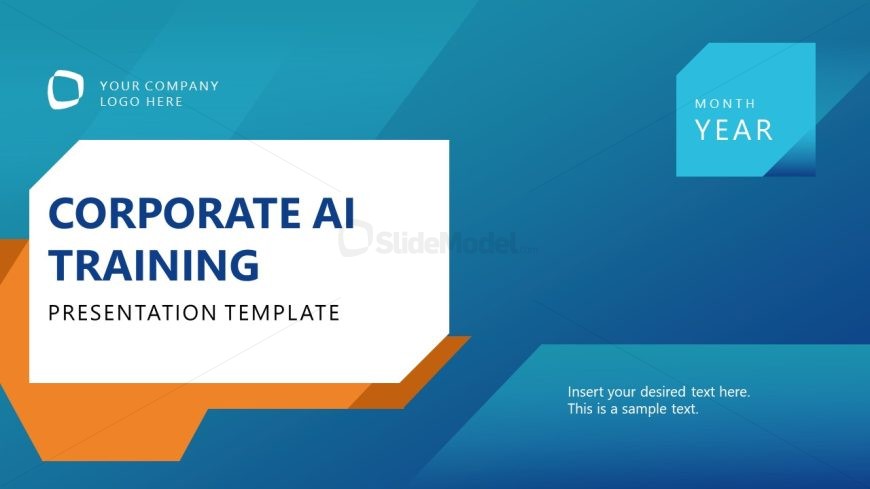 YOUR COMPANY LOGO HERE

MONTH
YEAR

CORPORATE AI TRAINING

PRESENTATION TEMPLATE

SlideModel

Insert your desired text here.
This is a sample text.